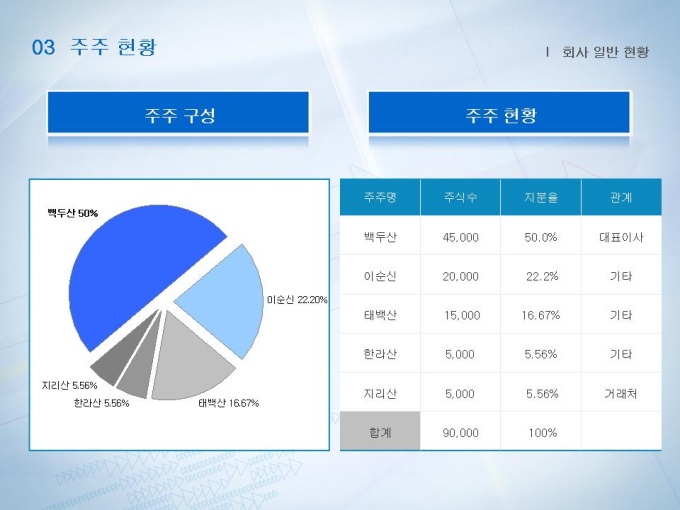 03 주주 현황

I 회사 일반 현황

주주 구성

주주 현황

백두산 50%
이순신 22.20%
태백산 16.67%
한라산 5.56%
지리산 5.56%

| 주주명 | 주식수 | 지분율 | 관계 |
|---|---|---|---|
| 백두산 | 45,000 | 50.0% | 대표이사 |
| 이순신 | 20,000 | 22.2% | 기타 |
| 태백산 | 15,000 | 16.67% | 기타 |
| 한라산 | 5,000 | 5.56% | 기타 |
| 지리산 | 5,000 | 5.56% | 거래처 |
| 합계 | 90,000 | 100% | |